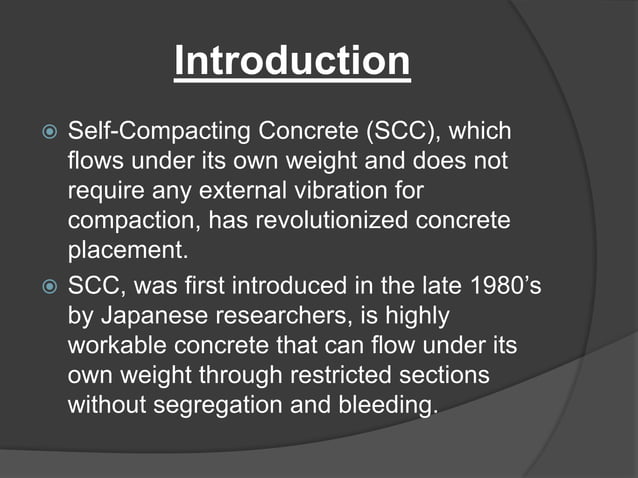 Introduction

Self-Compacting Concrete (SCC), which flows under its own weight and does not require any external vibration for compaction, has revolutionized concrete placement.

SCC, was first introduced in the late 1980’s by Japanese researchers, is highly workable concrete that can flow under its own weight through restricted sections without segregation and bleeding.